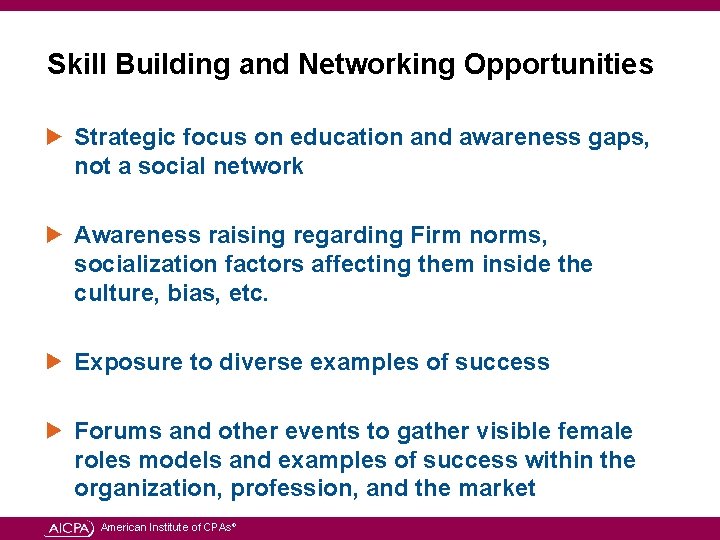 Skill Building and Networking Opportunities

▶ Strategic focus on education and awareness gaps, not a social network

▶ Awareness raising regarding Firm norms, socialization factors affecting them inside the culture, bias, etc.

▶ Exposure to diverse examples of success

▶ Forums and other events to gather visible female roles models and examples of success within the organization, profession, and the market

AICPA American Institute of CPAs®